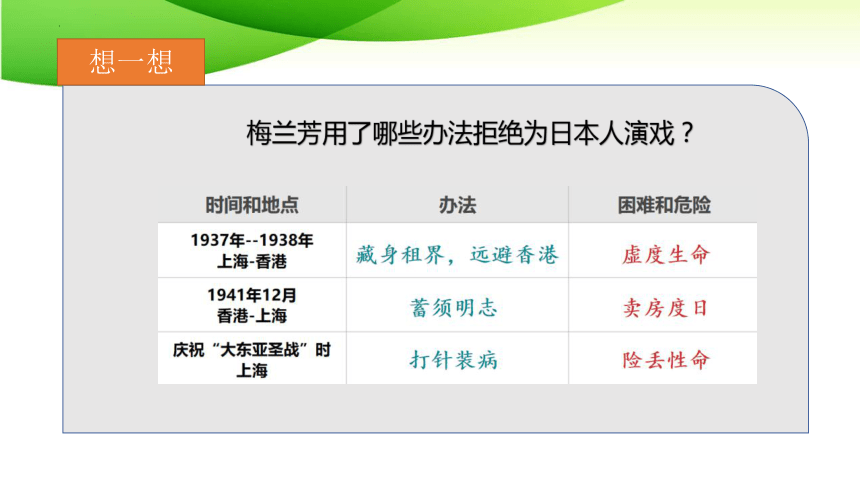 想一想

梅兰芳用了哪些办法拒绝为日本人演戏？

| 时间和地点 | 办法 | 困难和危险 |
|---|---|---|
| 1937年--1938年 上海-香港 | 藏身租界，远避香港 | 虚度生命 |
| 1941年12月 香港-上海 | 蓄须明志 | 卖房度日 |
| 庆祝“大东亚圣战”时 上海 | 打针装病 | 险丢性命 |